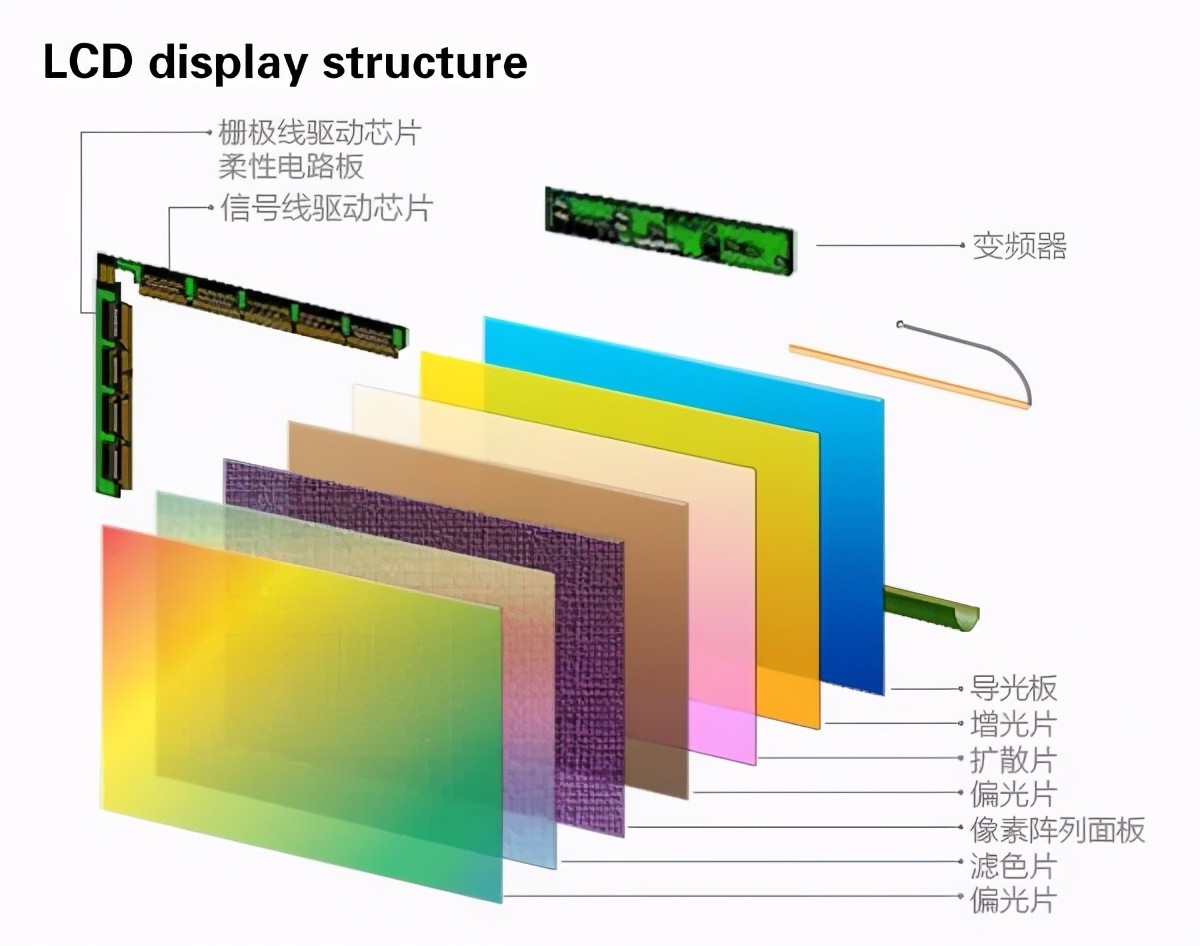 LCD display structure

栅极线驱动芯片
柔性电路板
信号线驱动芯片

变频器

导光板
增光片
扩散片
偏光片
像素阵列面板
滤色片
偏光片